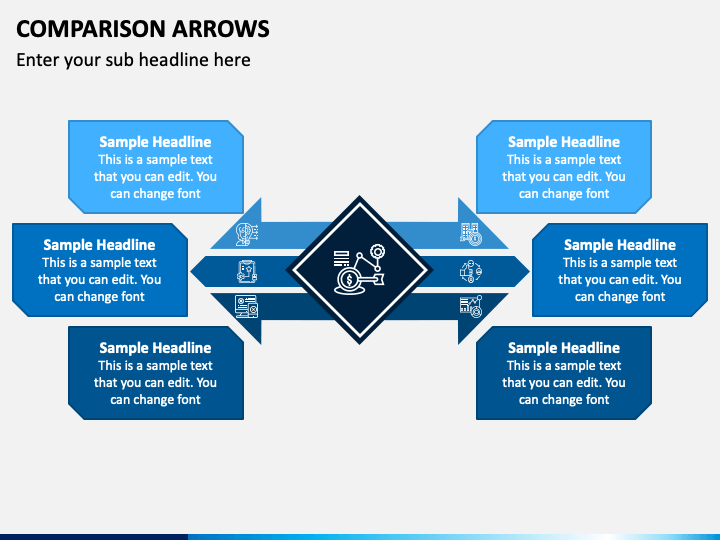 COMPARISON ARROWS

Enter your sub headline here

Sample Headline
This is a sample text that you can edit. You can change font

Sample Headline
This is a sample text that you can edit. You can change font

Sample Headline
This is a sample text that you can edit. You can change font

Sample Headline
This is a sample text that you can edit. You can change font

Sample Headline
This is a sample text that you can edit. You can change font

Sample Headline
This is a sample text that you can edit. You can change font